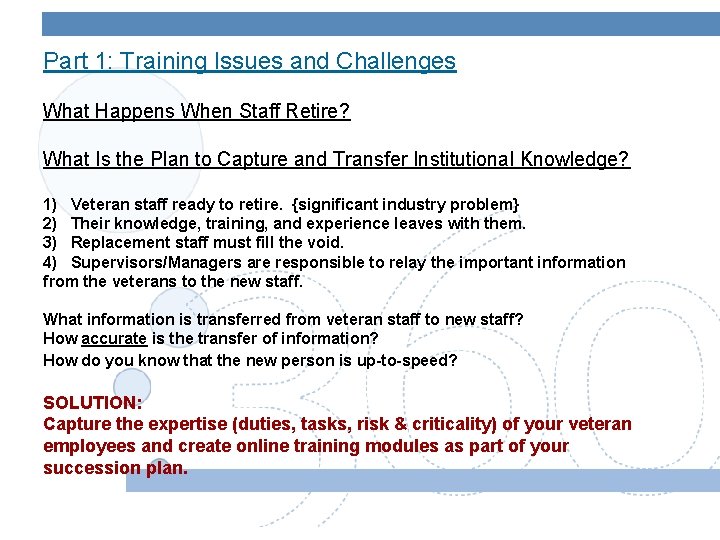 Part 1: Training Issues and Challenges

What Happens When Staff Retire?

What Is the Plan to Capture and Transfer Institutional Knowledge?

1) Veteran staff ready to retire. {significant industry problem}
2) Their knowledge, training, and experience leaves with them.
3) Replacement staff must fill the void.
4) Supervisors/Managers are responsible to relay the important information from the veterans to the new staff.

What information is transferred from veteran staff to new staff?
How accurate is the transfer of information?
How do you know that the new person is up-to-speed?

SOLUTION:
Capture the expertise (duties, tasks, risk & criticality) of your veteran employees and create online training modules as part of your succession plan.